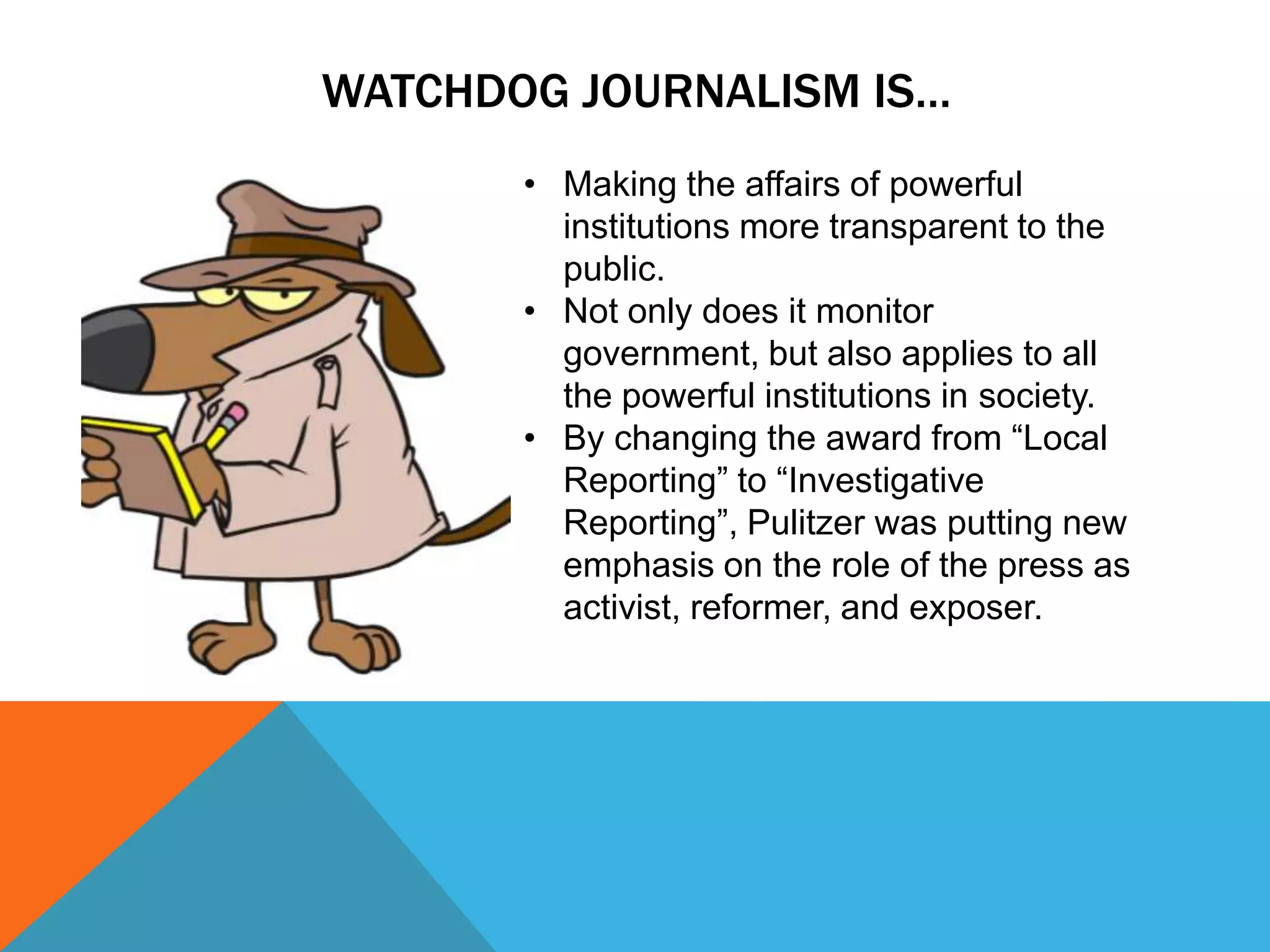 WATCHDOG JOURNALISM IS…

• Making the affairs of powerful institutions more transparent to the public.
• Not only does it monitor government, but also applies to all the powerful institutions in society.
• By changing the award from “Local Reporting” to “Investigative Reporting”, Pulitzer was putting new emphasis on the role of the press as activist, reformer, and exposer.